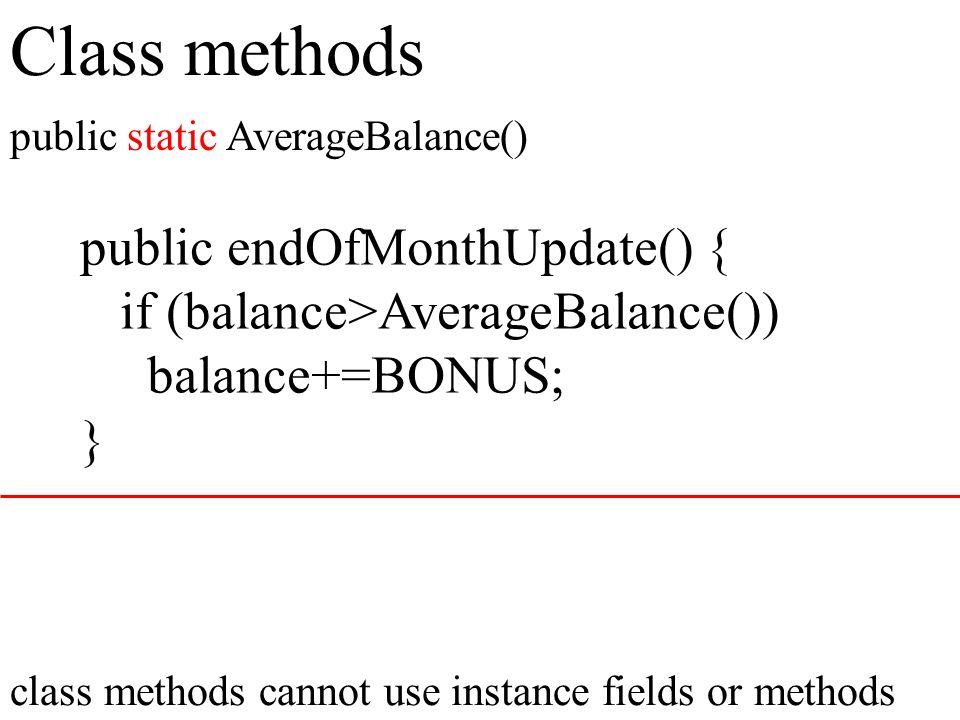 Class methods

public static AverageBalance()

public endOfMonthUpdate() {
  if (balance>AverageBalance())
    balance+=BONUS;
}

class methods cannot use instance fields or methods